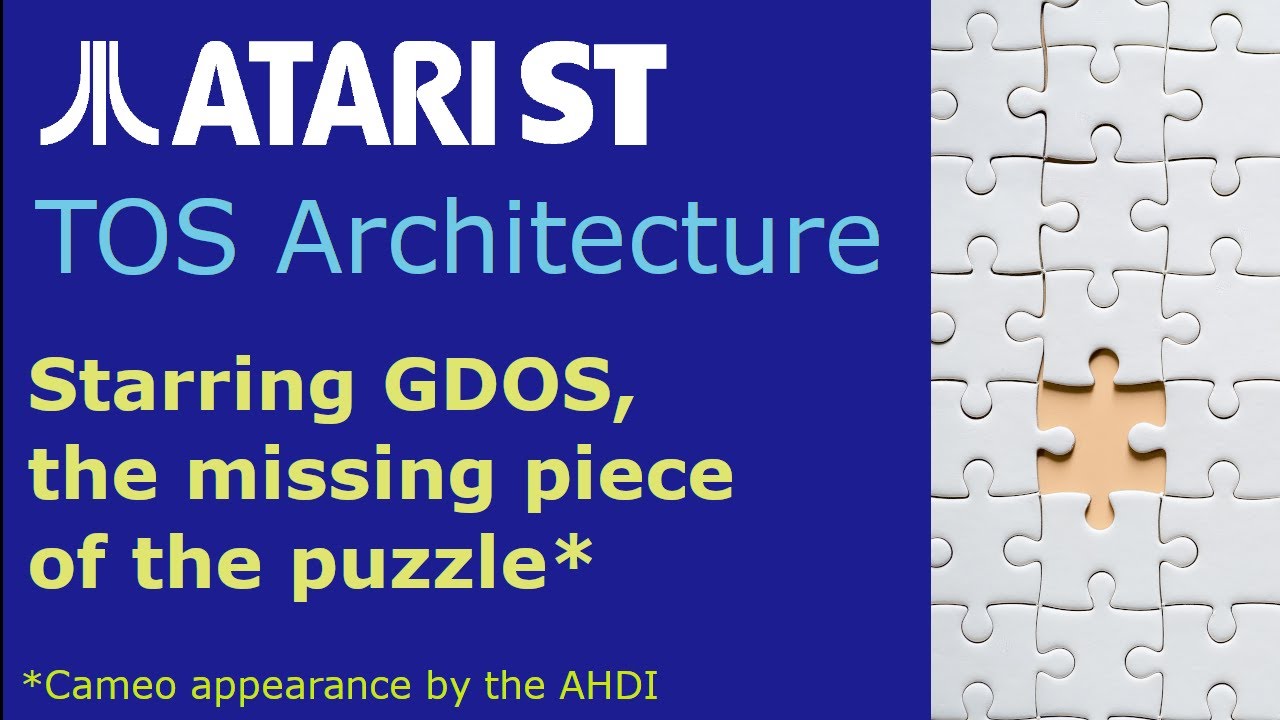 ATARI ST
TOS Architecture

Starring GDOS, the missing piece of the puzzle*

*Cameo appearance by the AHDI